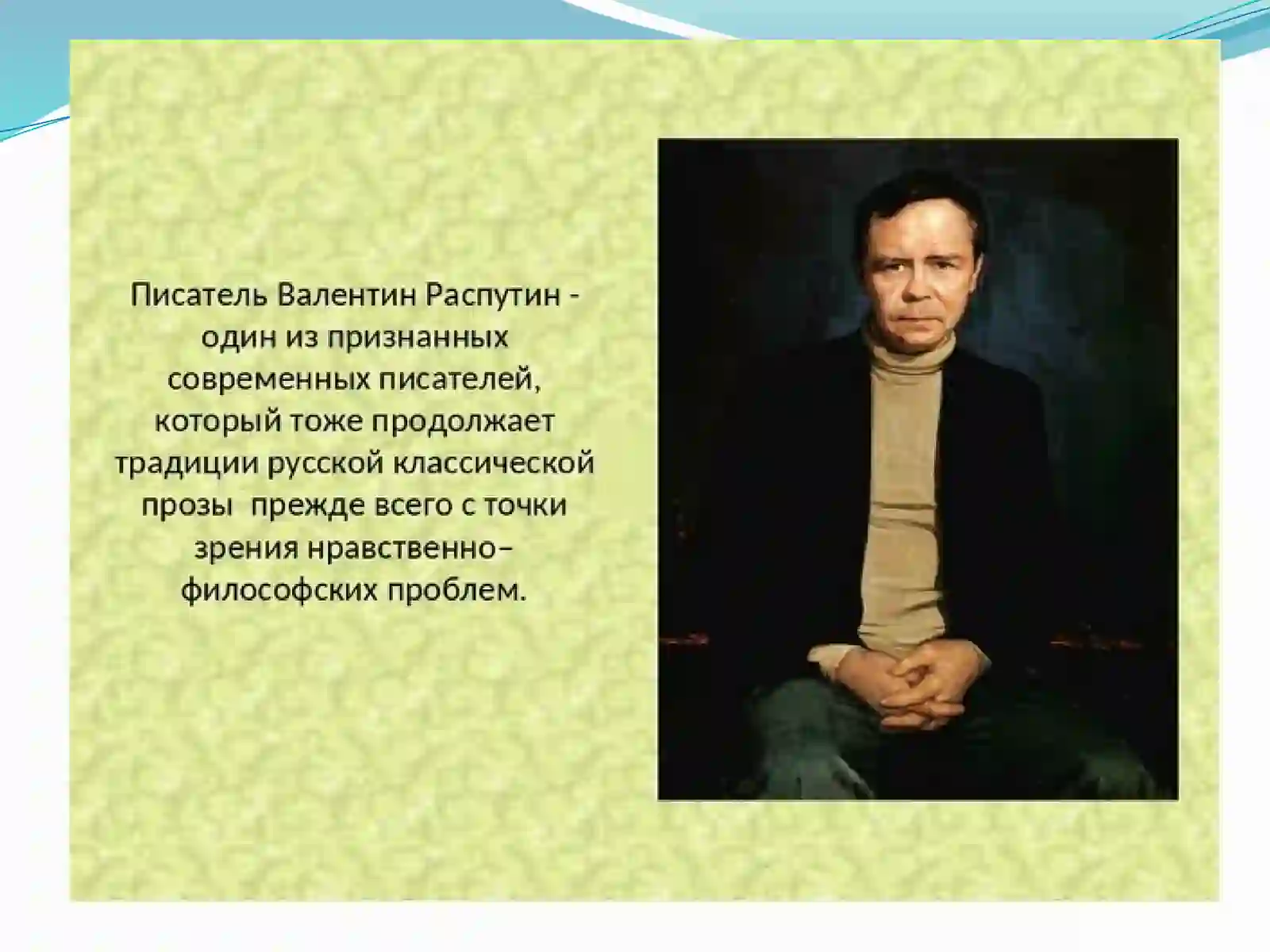 Писатель Валентин Распутин - один из признанных современных писателей, который тоже продолжает традиции русской классической прозы  прежде всего с точки зрения нравственно–философских проблем.